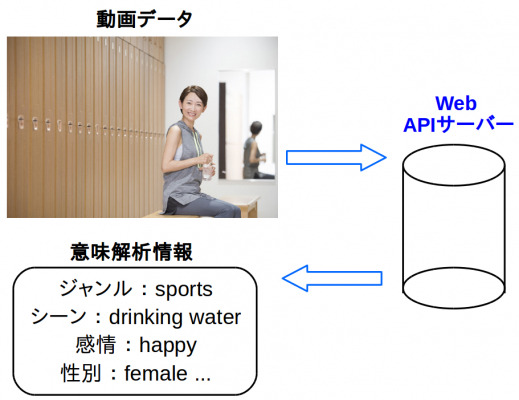 動画データ

Web
APIサーバー

意味解析情報

ジャンル：sports
シーン：drinking water
感情：happy
性別：female ...